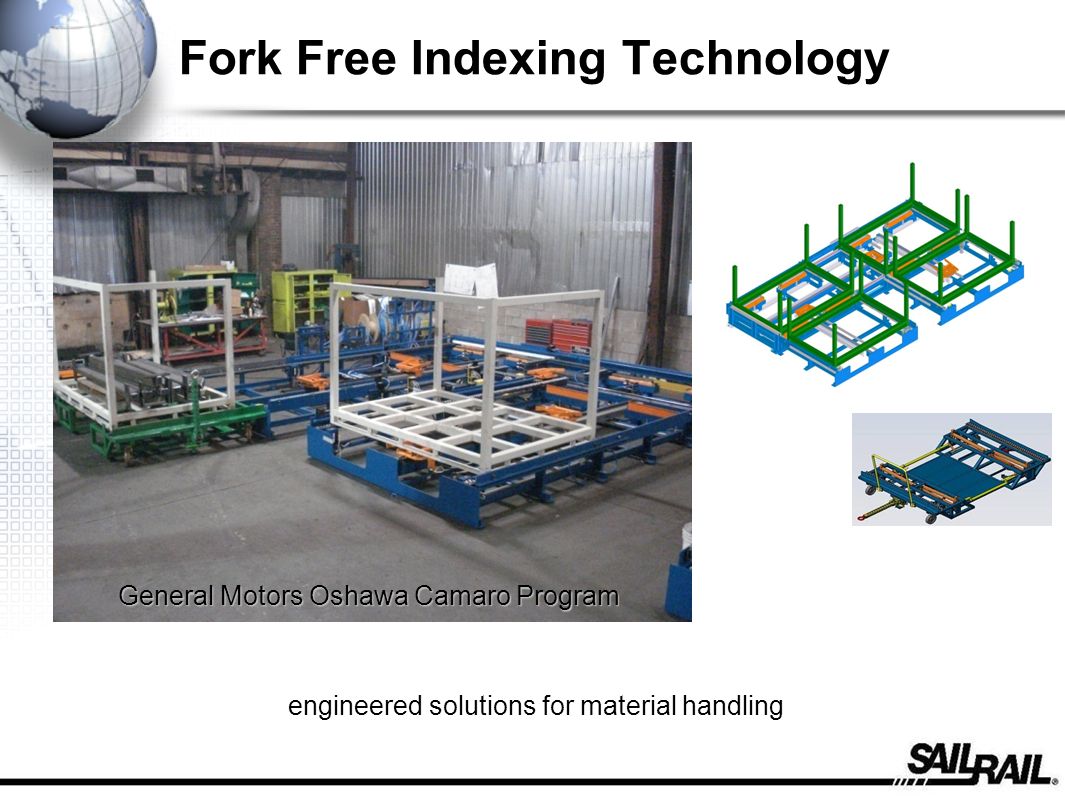 Fork Free Indexing Technology

General Motors Oshawa Camaro Program

engineered solutions for material handling

SAILRAIL®